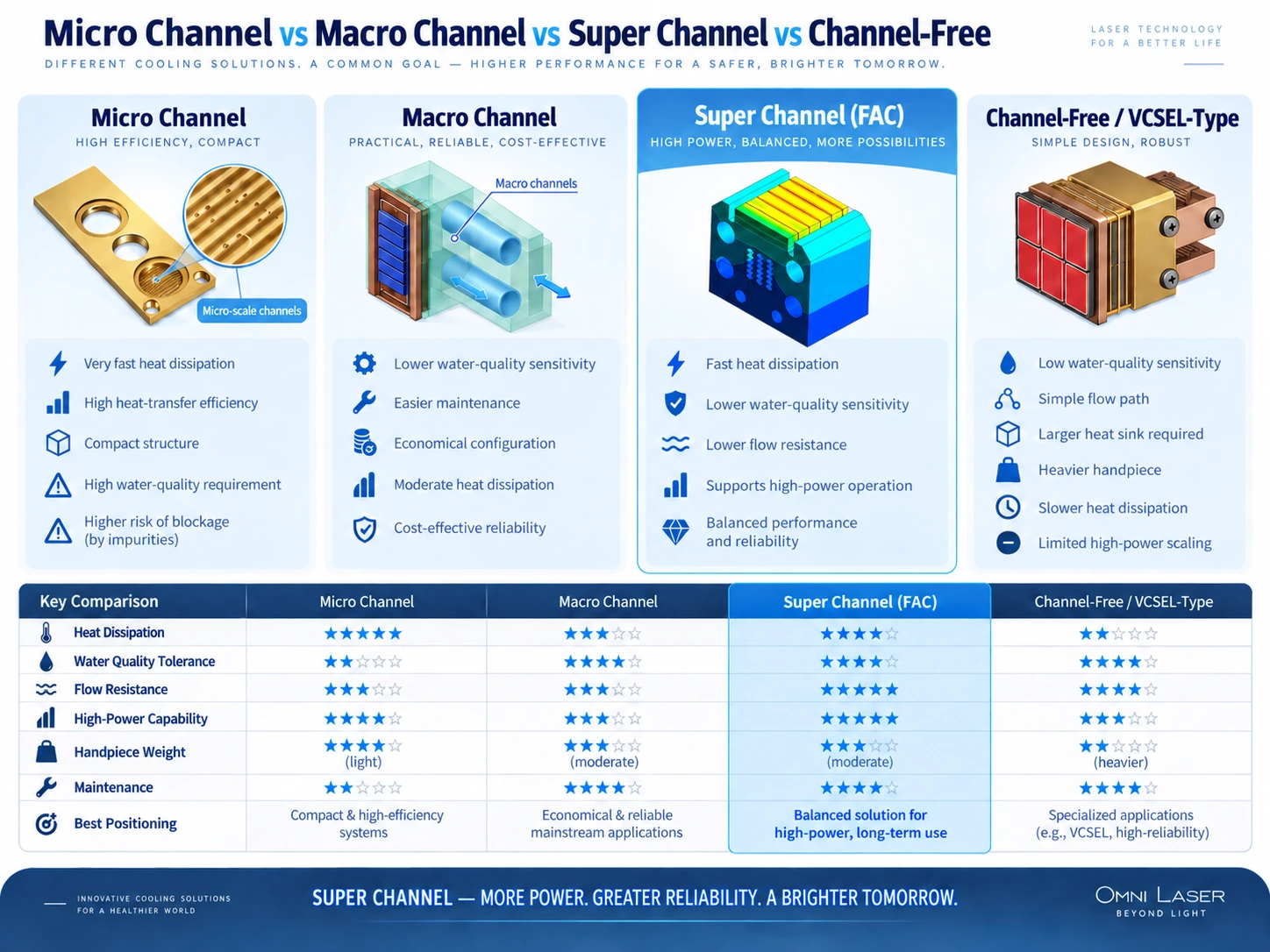 Micro Channel vs Macro Channel vs Super Channel vs Channel-Free

DIFFERENT COOLING SOLUTIONS. A COMMON GOAL — HIGHER PERFORMANCE FOR A SAFER, BRIGHTER TOMORROW.

LASER TECHNOLOGY FOR A BETTER LIFE

Micro Channel
HIGH EFFICIENCY, COMPACT

Micro-scale channels

Very fast heat dissipation
High heat-transfer efficiency
Compact structure
High water-quality requirement
Higher risk of blockage (by impurities)

Macro Channel
PRACTICAL, RELIABLE, COST-EFFECTIVE

Macro channels

Lower water-quality sensitivity
Easier maintenance
Economical configuration
Moderate heat dissipation
Cost-effective reliability

Super Channel (FAC)
HIGH POWER, BALANCED, MORE POSSIBILITIES

Fast heat dissipation
Lower water-quality sensitivity
Lower flow resistance
Supports high-power operation
Balanced performance and reliability

Channel-Free / VCSEL-Type
SIMPLE DESIGN, ROBUST

Low water-quality sensitivity
Simple flow path
Larger heat sink required
Heavier handpiece
Slower heat dissipation
Limited high-power scaling

| Key Comparison | Micro Channel | Macro Channel | Super Channel (FAC) | Channel-Free / VCSEL-Type |
|---|---|---|---|---|
| Heat Dissipation | ★★★★★ | ★★★☆☆ | ★★★★☆ | ★★☆☆☆ |
| Water Quality Tolerance | ★★☆☆☆ | ★★★★☆ | ★★★★☆ | ★★★★☆ |
| Flow Resistance | ★★★☆☆ | ★★★☆☆ | ★★★★★ | ★★★★☆ |
| High-Power Capability | ★★★★☆ | ★★★☆☆ | ★★★★★ | ★★★☆☆ |
| Handpiece Weight | ★★★★☆ (light) | ★★★☆☆ (moderate) | ★★★☆☆ (moderate) | ★★☆☆☆ (heavier) |
| Maintenance | ★★☆☆☆ | ★★★★☆ | ★★★★☆ | ★★★★☆ |
| Best Positioning | Compact & high-efficiency systems | Economical & reliable mainstream applications | Balanced solution for high-power, long-term use | Specialized applications (e.g., VCSEL, high-reliability) |

INNOVATIVE COOLING SOLUTIONS FOR A HEALTHIER WORLD

SUPER CHANNEL — MORE POWER. GREATER RELIABILITY. A BRIGHTER TOMORROW.

OMNI LASER
BEYOND LIGHT